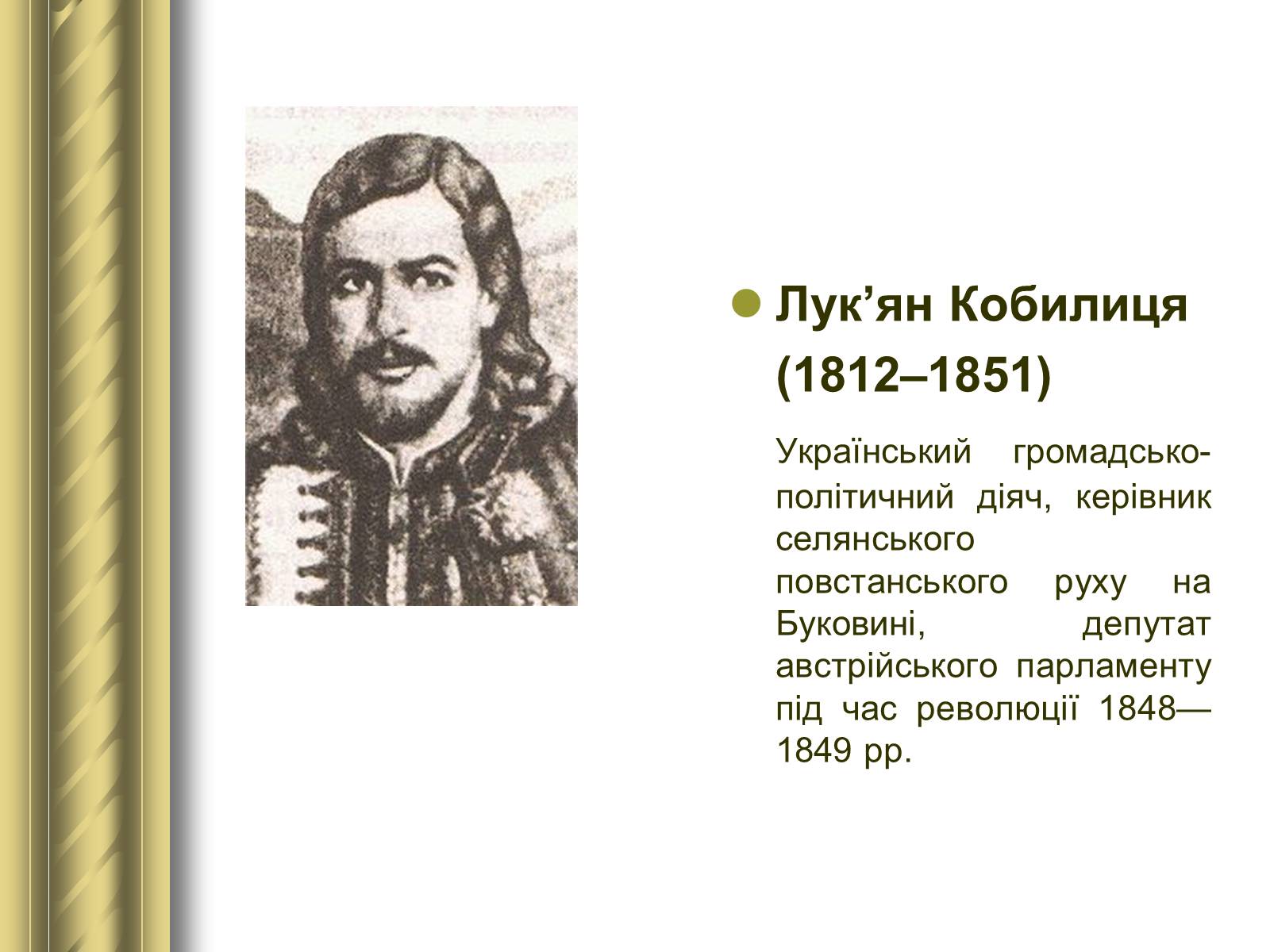 Лук’ян Кобилиця (1812–1851)

Український громадсько-політичний діяч, керівник селянського повстанського руху на Буковині, депутат австрійського парламенту під час революції 1848—1849 рр.